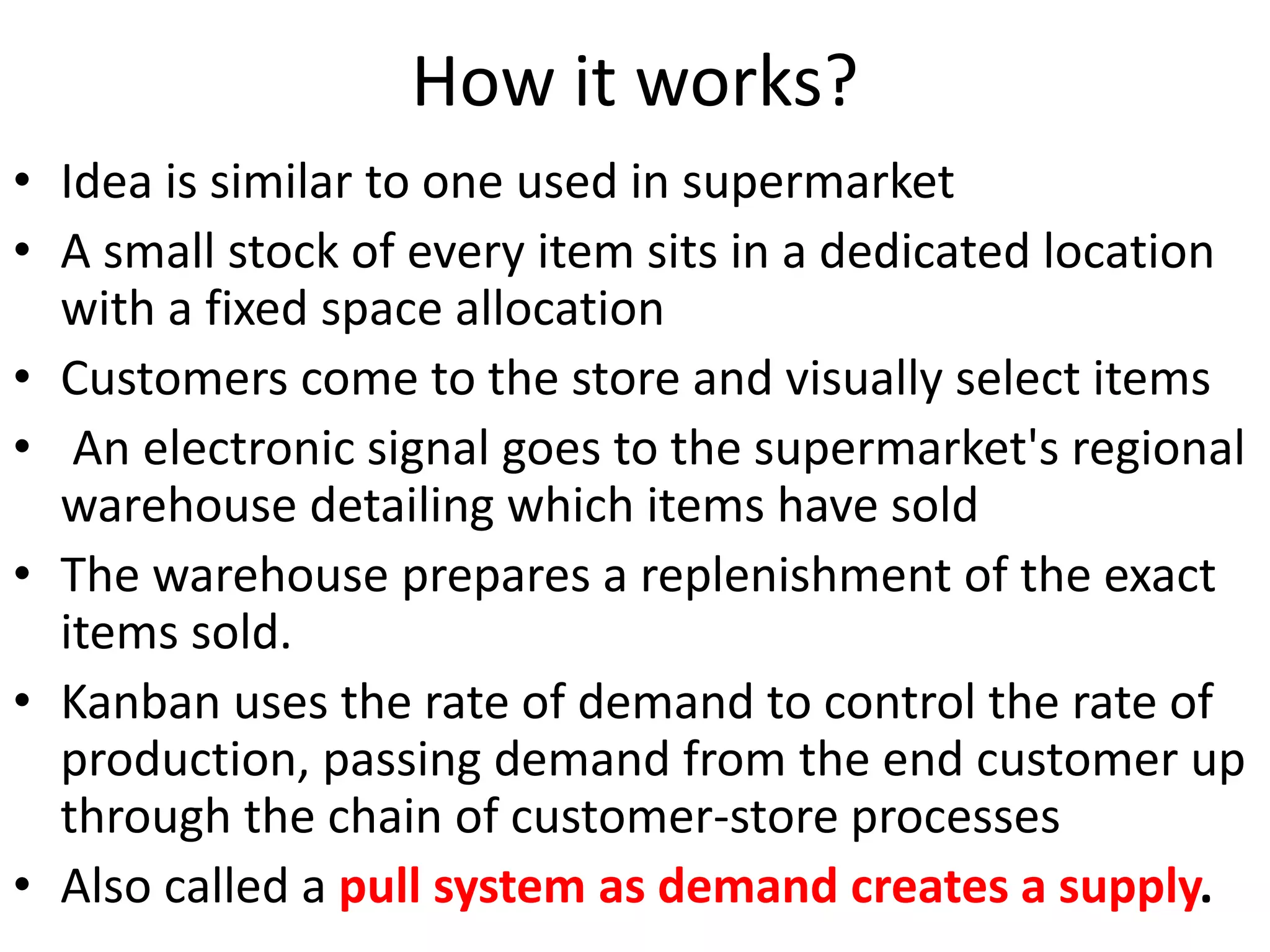 How it works?

• Idea is similar to one used in supermarket
• A small stock of every item sits in a dedicated location with a fixed space allocation
• Customers come to the store and visually select items
• An electronic signal goes to the supermarket's regional warehouse detailing which items have sold
• The warehouse prepares a replenishment of the exact items sold.
• Kanban uses the rate of demand to control the rate of production, passing demand from the end customer up through the chain of customer-store processes
• Also called a pull system as demand creates a supply.